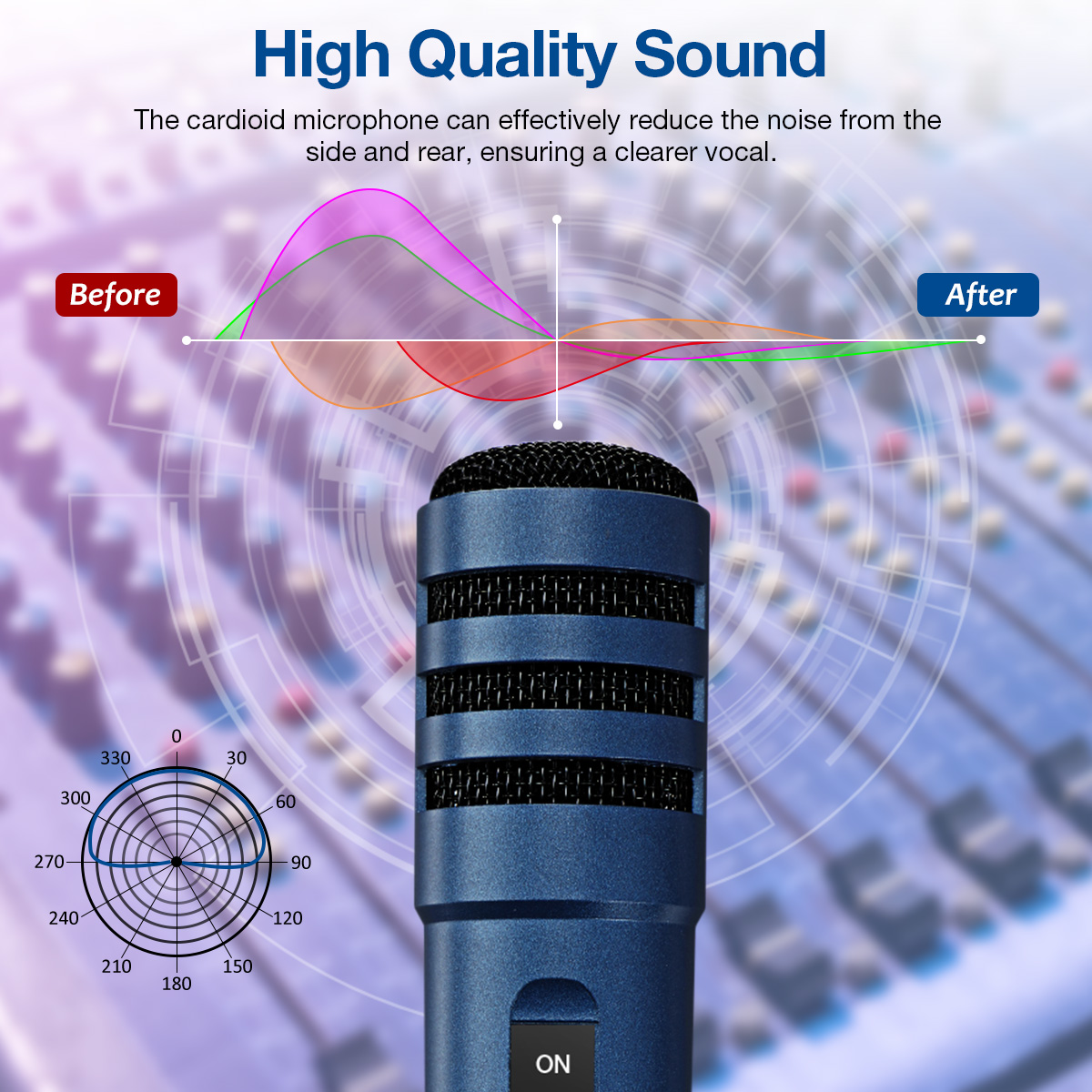 High Quality Sound

The cardioid microphone can effectively reduce the noise from the side and rear, ensuring a clearer vocal.

Before

After

0
30
60
90
120
150
180
210
240
270
300
330

ON